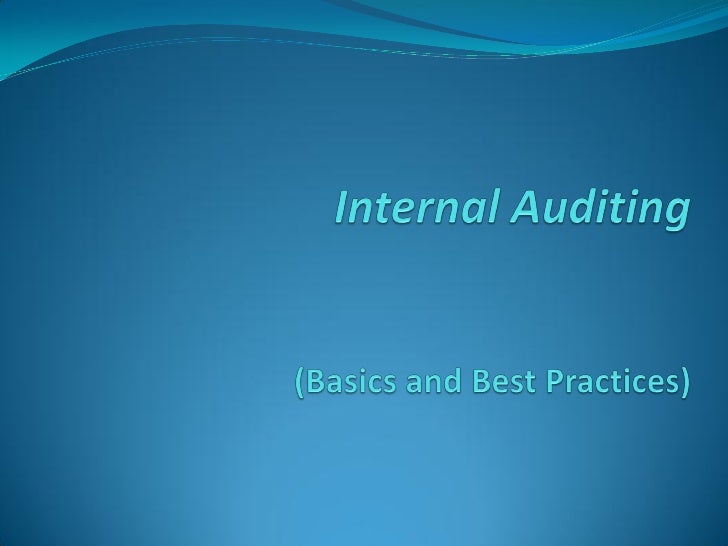 Internal Auditing

(Basics and Best Practices)